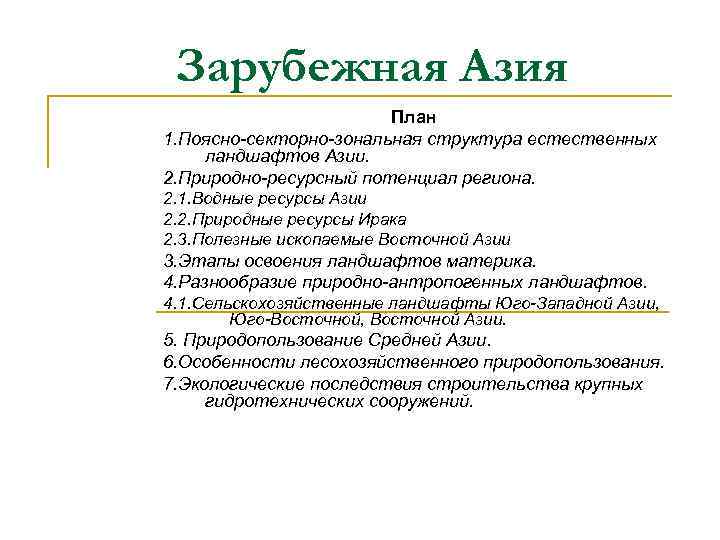 Зарубежная Азия

План

1.Поясно-секторно-зональная структура естественных ландшафтов Азии.

2.Природно-ресурсный потенциал региона.

2.1.Водные ресурсы Азии

2.2.Природные ресурсы Ирака

2.3.Полезные ископаемые Восточной Азии

3.Этапы освоения ландшафтов материка.

4.Разнообразие природно-антропогенных ландшафтов.

4.1.Сельскохозяйственные ландшафты Юго-Западной Азии, Юго-Восточной, Восточной Азии.

5. Природопользование Средней Азии.

6.Особенности лесохозяйственного природопользования.

7.Экологические последствия строительства крупных гидротехнических сооружений.